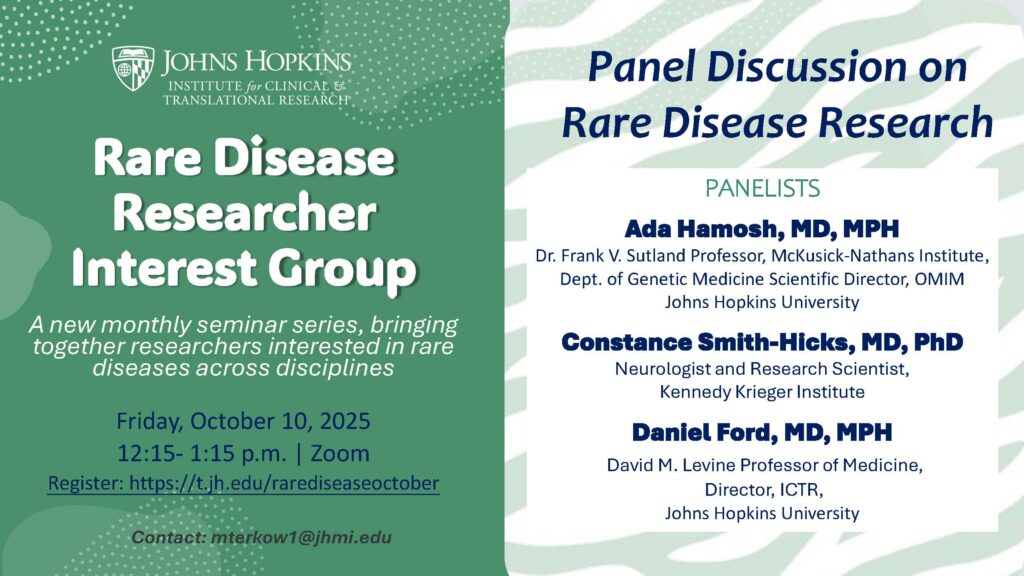 JOHNS HOPKINS
INSTITUTE for CLINICAL & TRANSLATIONAL RESEARCH

Rare Disease Researcher Interest Group

A new monthly seminar series, bringing together researchers interested in rare diseases across disciplines

Friday, October 10, 2025
12:15- 1:15 p.m. | Zoom
Register: https://t.jh.edu/rarediseaseoctober

Contact: mterkow1@jhmi.edu

Panel Discussion on Rare Disease Research

PANELISTS

Ada Hamosh, MD, MPH
Dr. Frank V. Sutland Professor, McKusick-Nathans Institute, Dept. of Genetic Medicine Scientific Director, OMIM
Johns Hopkins University

Constance Smith-Hicks, MD, PhD
Neurologist and Research Scientist, Kennedy Krieger Institute

Daniel Ford, MD, MPH
David M. Levine Professor of Medicine, Director, ICTR, Johns Hopkins University